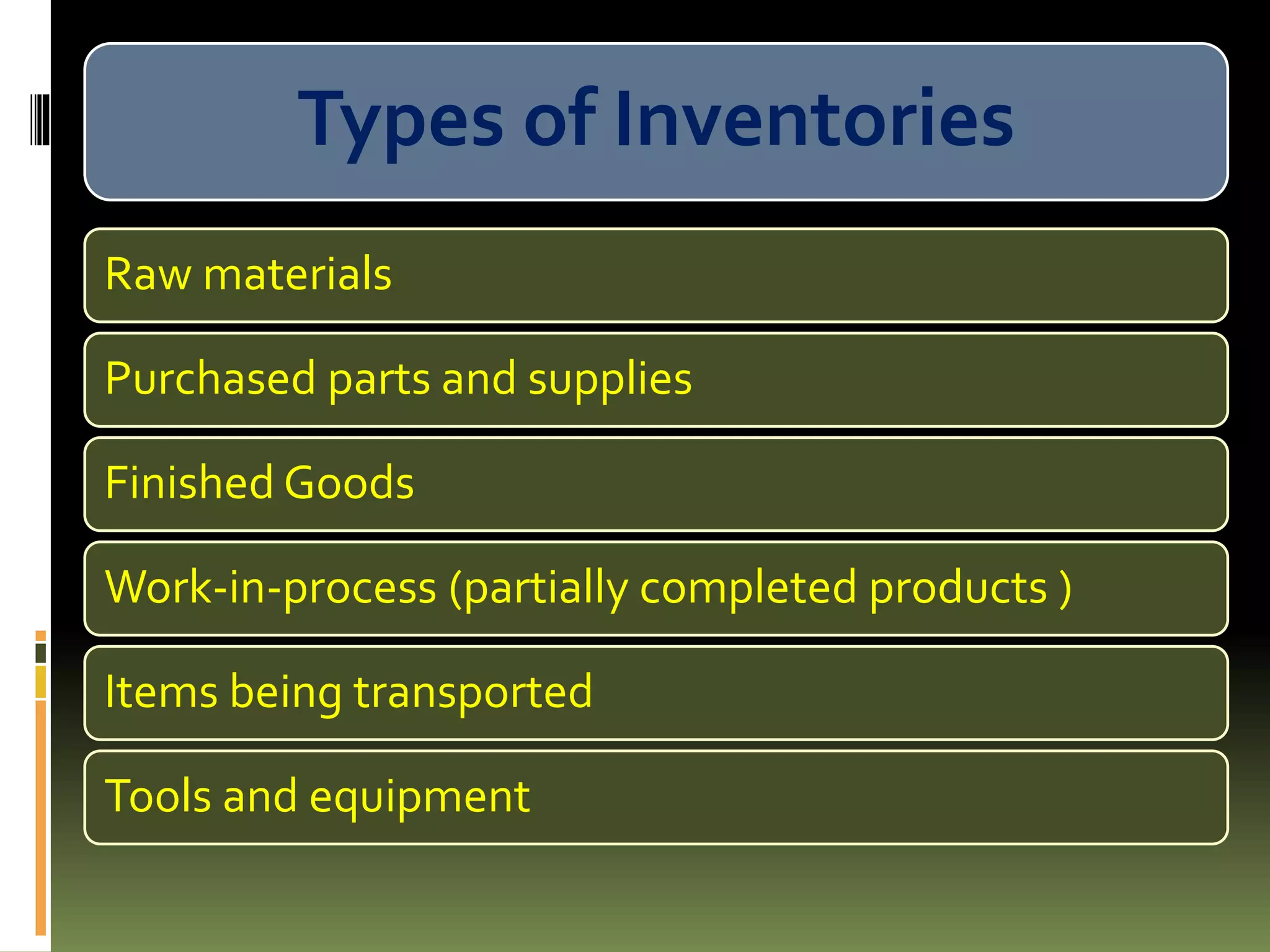 Types of Inventories

Raw materials

Purchased parts and supplies

Finished Goods

Work-in-process (partially completed products )

Items being transported

Tools and equipment